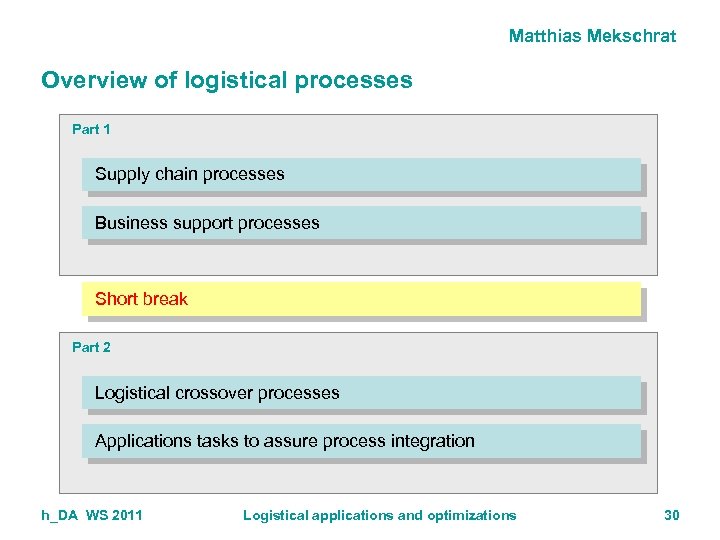 Matthias Mekschrat

Overview of logistical processes

Part 1

Supply chain processes

Business support processes

Short break

Part 2

Logistical crossover processes

Applications tasks to assure process integration

h_DA WS 2011

Logistical applications and optimizations

30